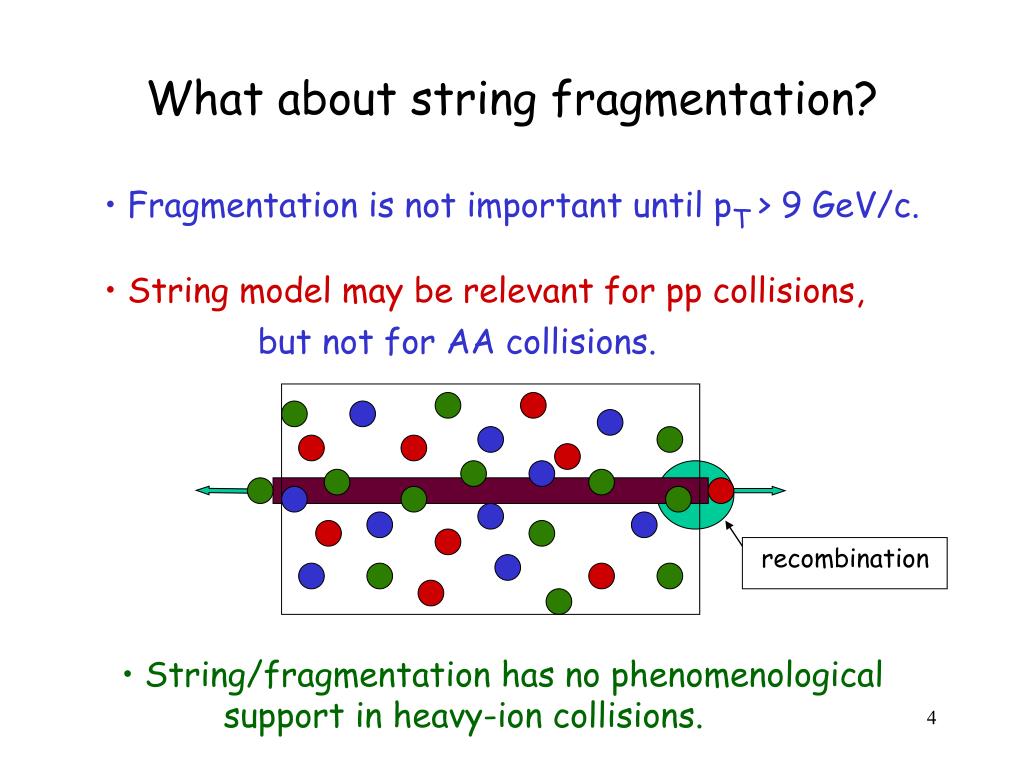 What about string fragmentation?

• Fragmentation is not important until $p_T$ > 9 GeV/c.

• String model may be relevant for pp collisions, but not for AA collisions.

recombination

• String/fragmentation has no phenomenological support in heavy-ion collisions.

4